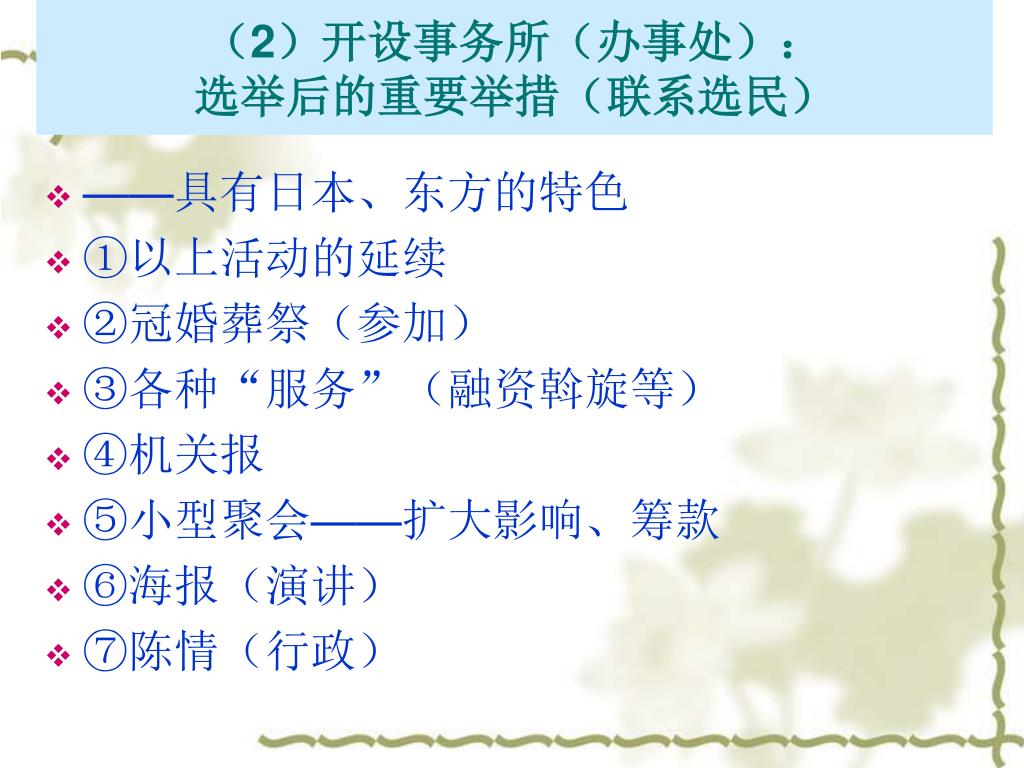 （2）开设事务所（办事处）：
选举后的重要举措（联系选民）

❖ ——具有日本、东方的特色
❖ ①以上活动的延续
❖ ②冠婚葬祭（参加）
❖ ③各种“服务”（融资斡旋等）
❖ ④机关报
❖ ⑤小型聚会——扩大影响、筹款
❖ ⑥海报（演讲）
❖ ⑦陈情（行政）